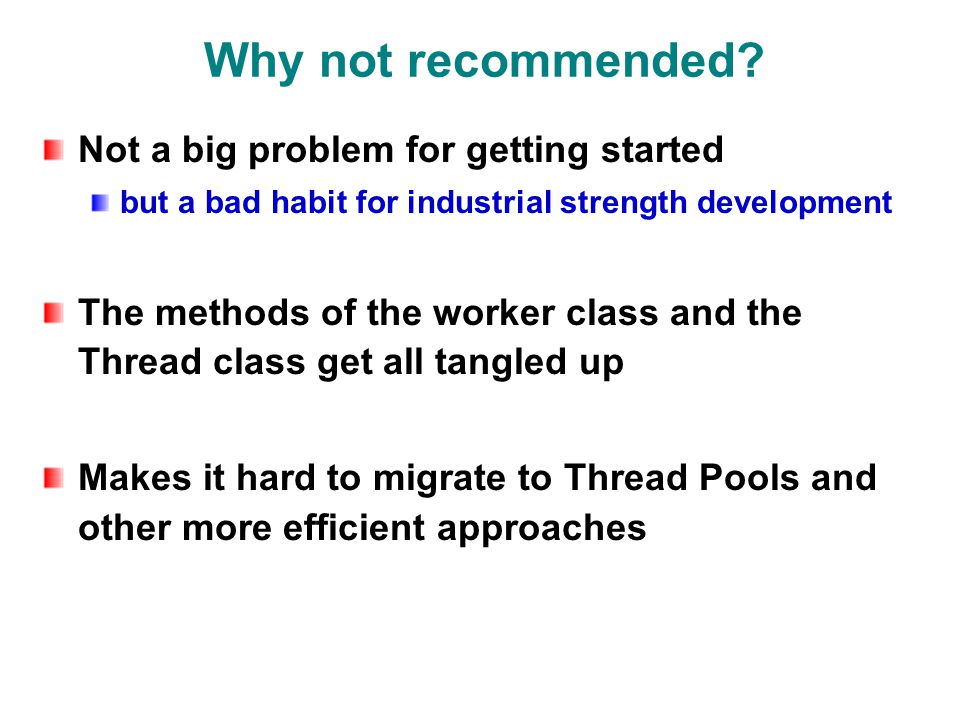 Why not recommended?

Not a big problem for getting started

but a bad habit for industrial strength development

The methods of the worker class and the Thread class get all tangled up

Makes it hard to migrate to Thread Pools and other more efficient approaches